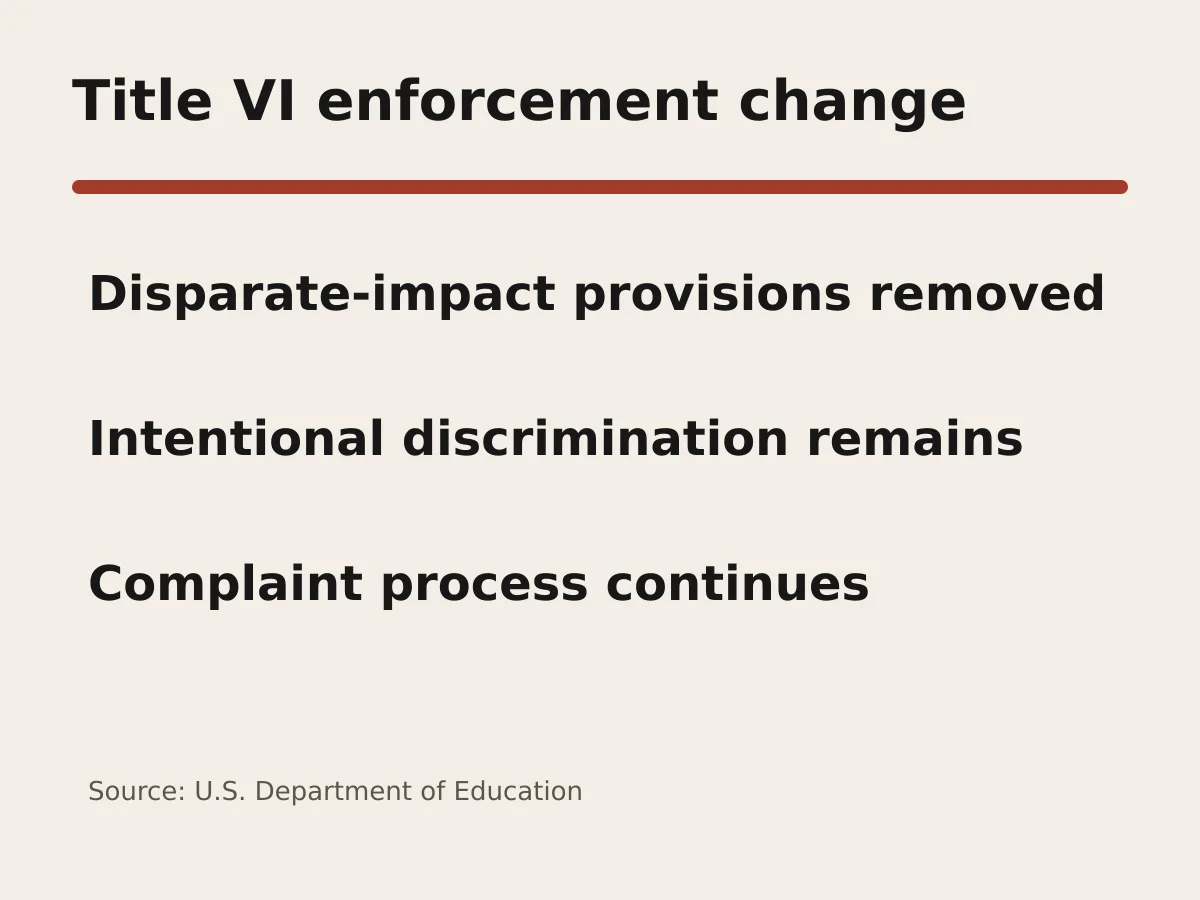 Title VI enforcement change

Disparate-impact provisions removed

Intentional discrimination remains

Complaint process continues

Source: U.S. Department of Education